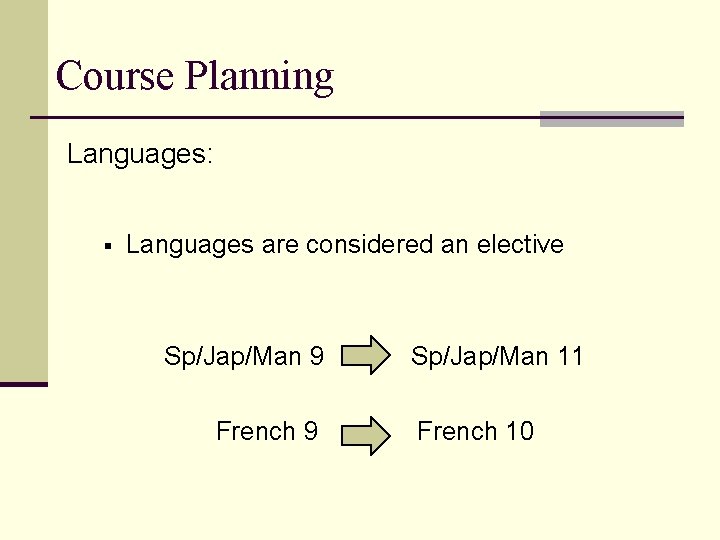 Course Planning

Languages:

▪ Languages are considered an elective

Sp/Jap/Man 9 Sp/Jap/Man 11

French 9 French 10